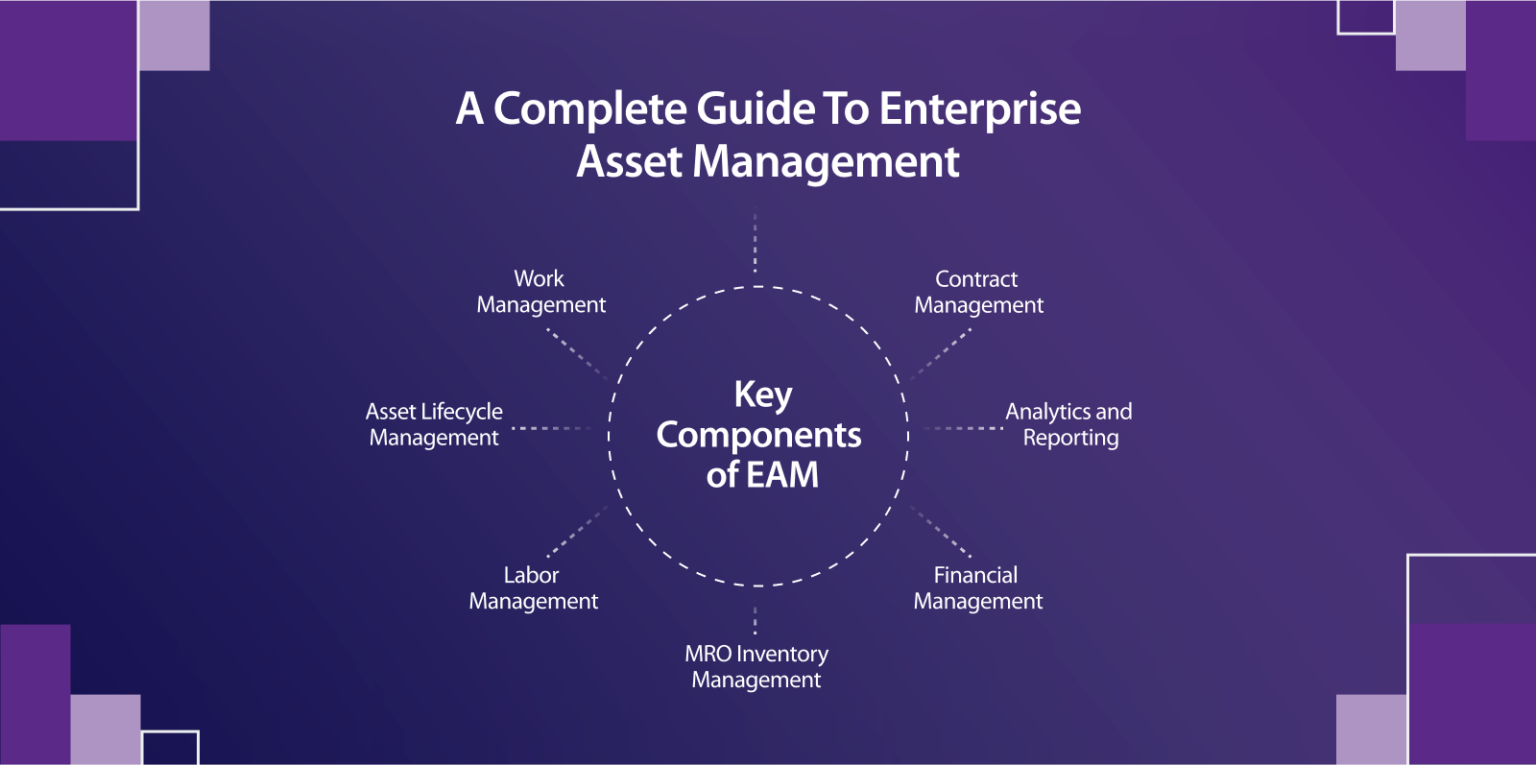 A Complete Guide To Enterprise Asset Management

Key Components of EAM

Work Management

Contract Management

Asset Lifecycle Management

Analytics and Reporting

Labor Management

Financial Management

MRO Inventory Management